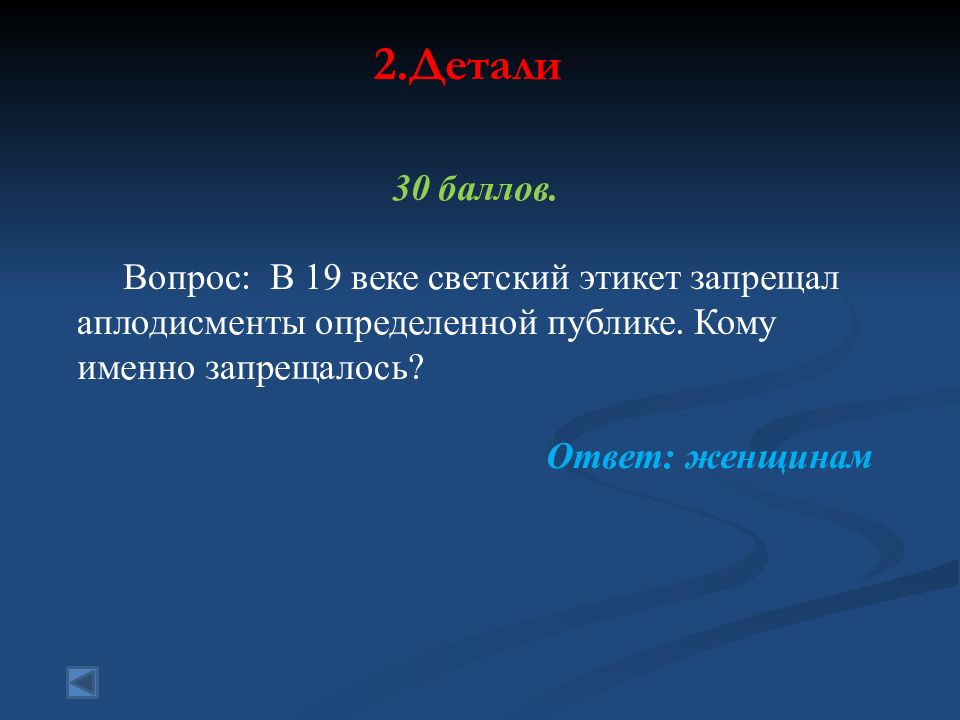 2.Детали

30 баллов.

Вопрос: В 19 веке светский этикет запрещал аплодисменты определенной публике. Кому именно запрещалось?

Ответ: женщинам